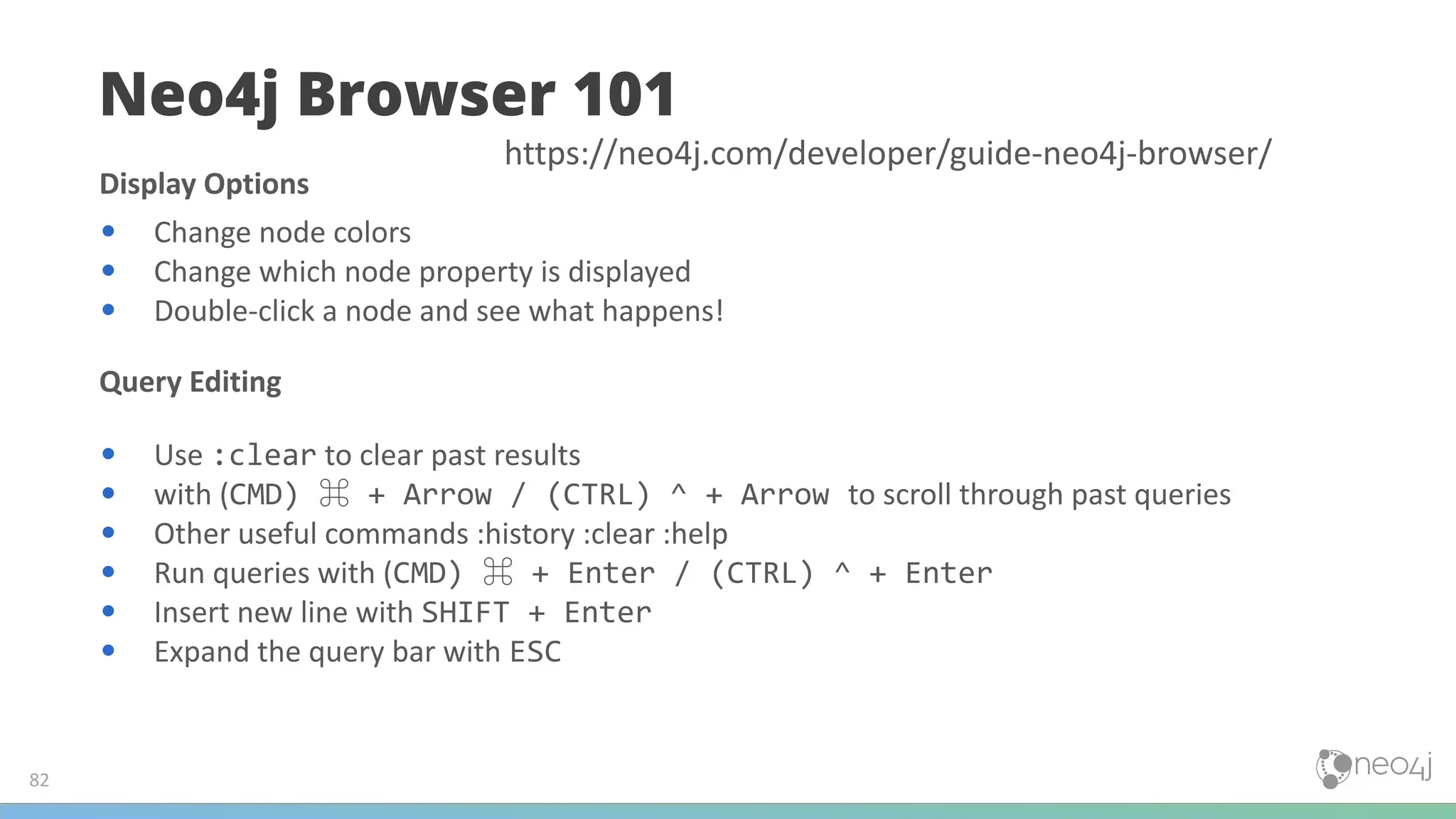 Neo4j Browser 101

https://neo4j.com/developer/guide-neo4j-browser/

Display Options

- Change node colors
- Change which node property is displayed
- Double-click a node and see what happens!

Query Editing

- Use :clear to clear past results
- with (CMD) ⌘ + Arrow / (CTRL) ^ + Arrow to scroll through past queries
- Other useful commands :history :clear :help
- Run queries with (CMD) ⌘ + Enter / (CTRL) ^ + Enter
- Insert new line with SHIFT + Enter
- Expand the query bar with ESC

82

neo4j